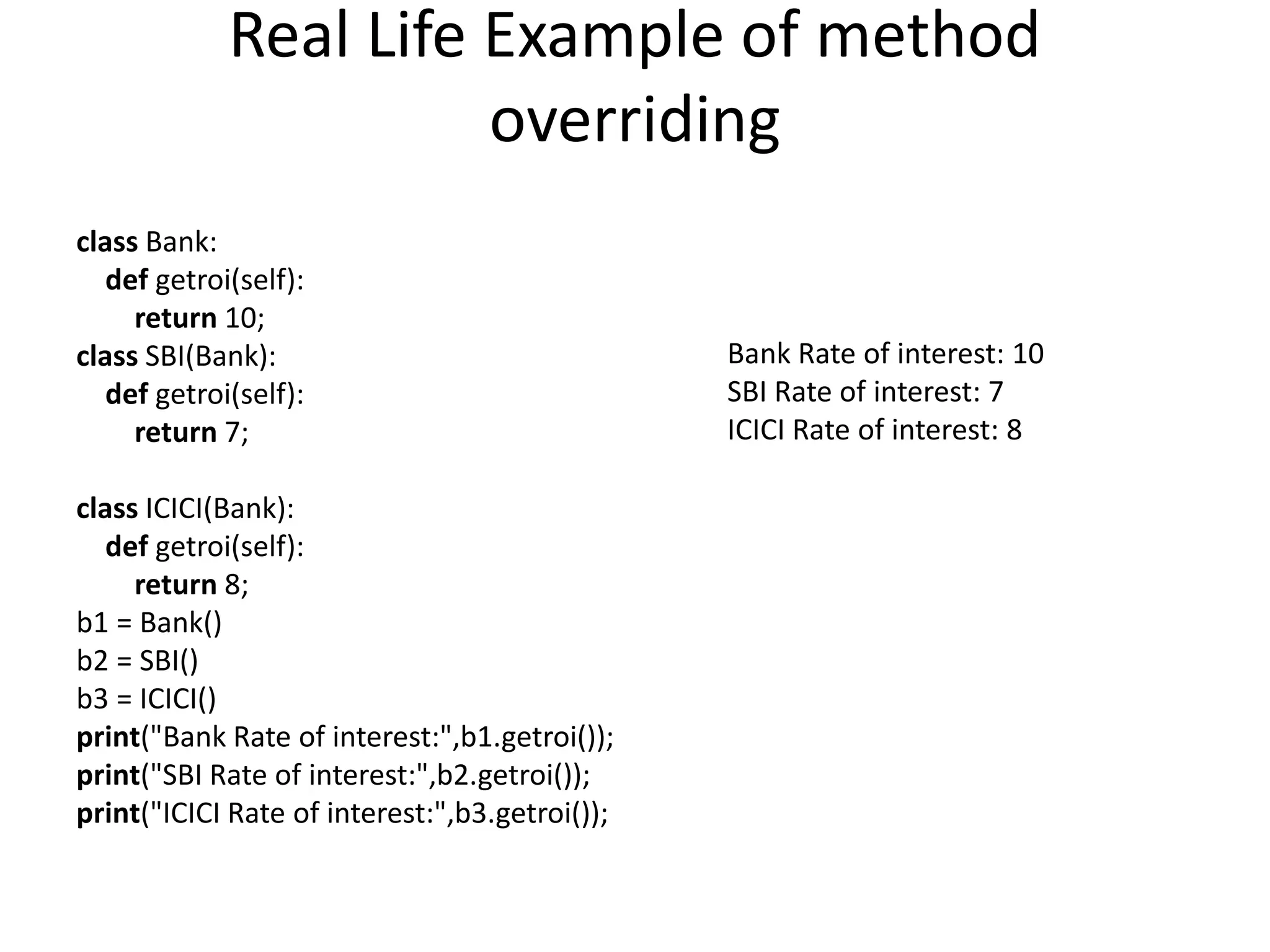 Real Life Example of method overriding

class Bank:
    def getroi(self):
        return 10;
class SBI(Bank):
    def getroi(self):
        return 7;

class ICICI(Bank):
    def getroi(self):
        return 8;
b1 = Bank()
b2 = SBI()
b3 = ICICI()
print("Bank Rate of interest:",b1.getroi());
print("SBI Rate of interest:",b2.getroi());
print("ICICI Rate of interest:",b3.getroi());

Bank Rate of interest: 10
SBI Rate of interest: 7
ICICI Rate of interest: 8